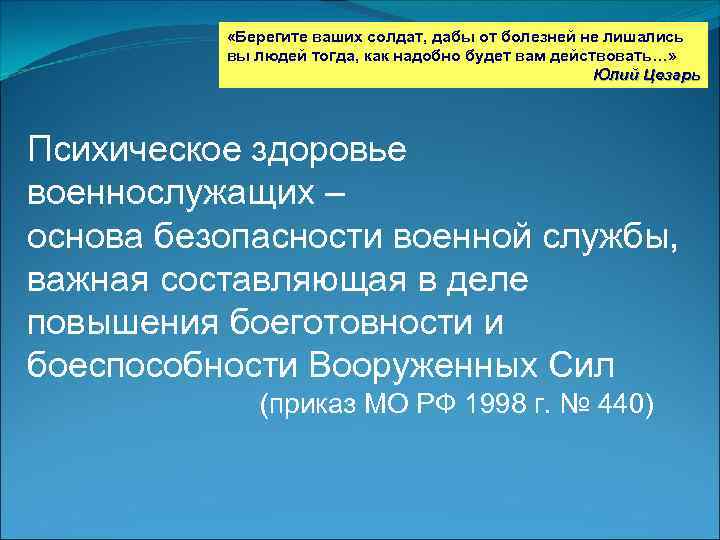 «Берегите ваших солдат, дабы от болезней не лишались вы людей тогда, как надобно будет вам действовать…»
Юлий Цезарь

Психическое здоровье военнослужащих –
основа безопасности военной службы, важная составляющая в деле повышения боеготовности и боеспособности Вооруженных Сил
(приказ МО РФ 1998 г. № 440)